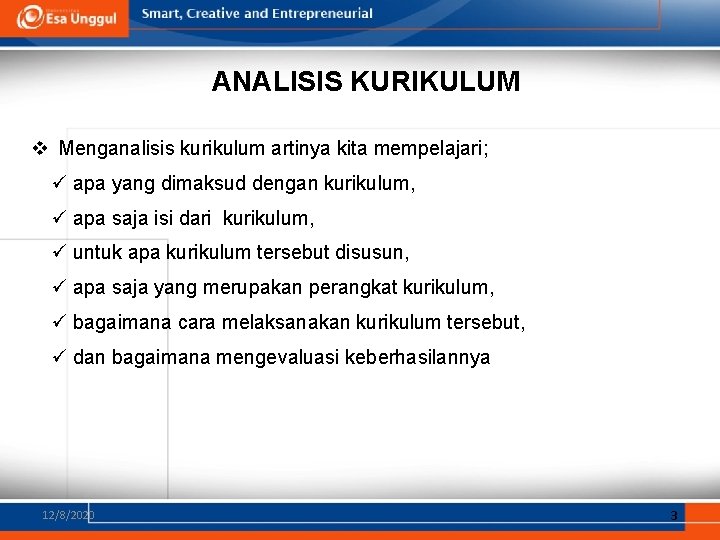 Esa Unggul
Smart, Creative and Entrepreneurial

ANALISIS KURIKULUM

❖ Menganalisis kurikulum artinya kita mempelajari;
✓ apa yang dimaksud dengan kurikulum,
✓ apa saja isi dari kurikulum,
✓ untuk apa kurikulum tersebut disusun,
✓ apa saja yang merupakan perangkat kurikulum,
✓ bagaimana cara melaksanakan kurikulum tersebut,
✓ dan bagaimana mengevaluasi keberhasilannya

12/8/2020
3